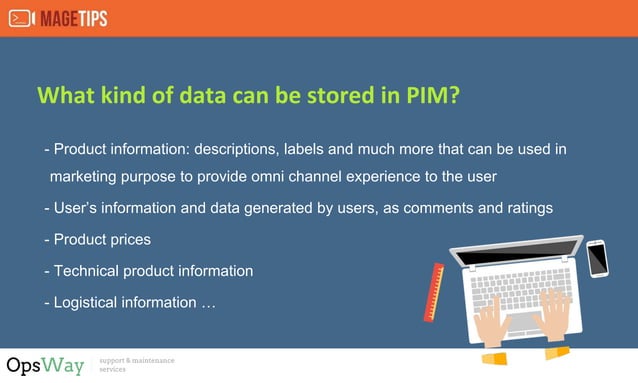 MAGETIPS

What kind of data can be stored in PIM?

- Product information: descriptions, labels and much more that can be used in marketing purpose to provide omni channel experience to the user

- User's information and data generated by users, as comments and ratings

- Product prices

- Technical product information

- Logistical information …

OpsWay support & maintenance services